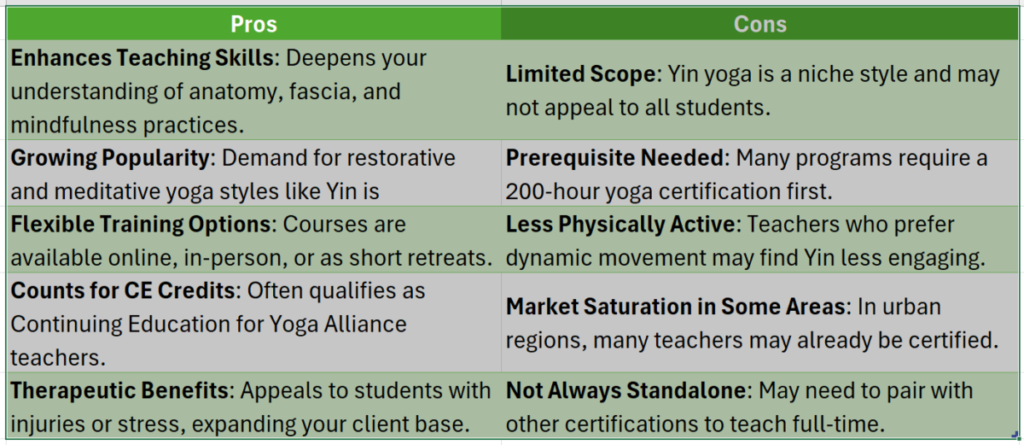 | Pros | Cons |
|---|---|
| **Enhances Teaching Skills**: Deepens your understanding of anatomy, fascia, and mindfulness practices. | **Limited Scope**: Yin yoga is a niche style and may not appeal to all students. |
| **Growing Popularity**: Demand for restorative and meditative yoga styles like Yin is | **Prerequisite Needed**: Many programs require a 200-hour yoga certification first. |
| **Flexible Training Options**: Courses are available online, in-person, or as short retreats. | **Less Physically Active**: Teachers who prefer dynamic movement may find Yin less engaging. |
| **Counts for CE Credits**: Often qualifies as Continuing Education for Yoga Alliance teachers. | **Market Saturation in Some Areas**: In urban regions, many teachers may already be certified. |
| **Therapeutic Benefits**: Appeals to students with injuries or stress, expanding your client base. | **Not Always Standalone**: May need to pair with other certifications to teach full-time. |